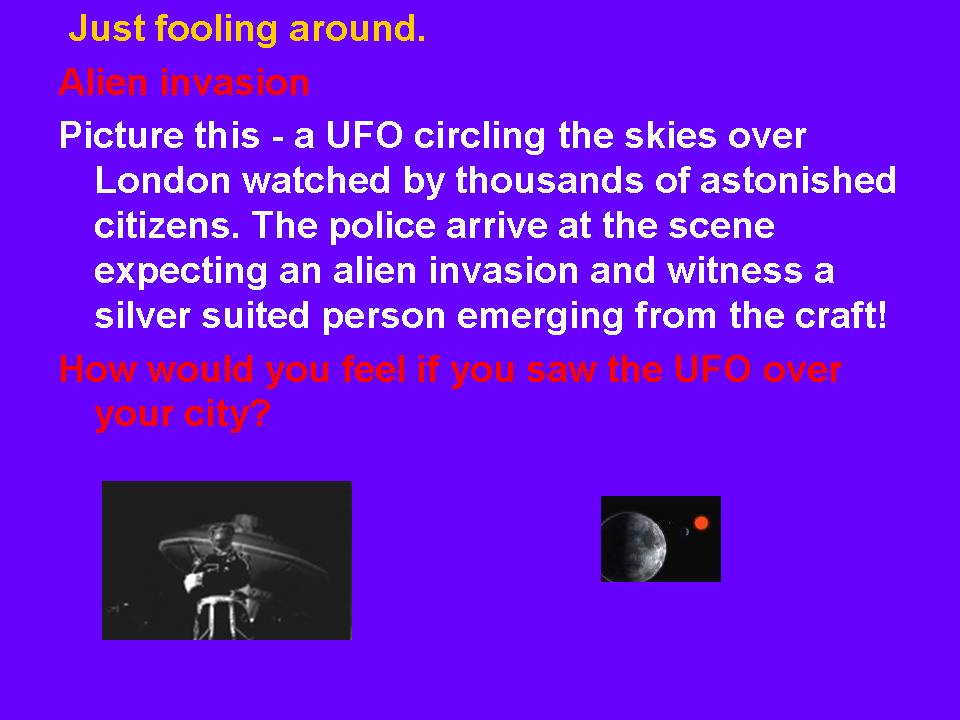 Just fooling around.

Alien invasion

Picture this - a UFO circling the skies over London watched by thousands of astonished citizens. The police arrive at the scene expecting an alien invasion and witness a silver suited person emerging from the craft!

How would you feel if you saw the UFO over your city?